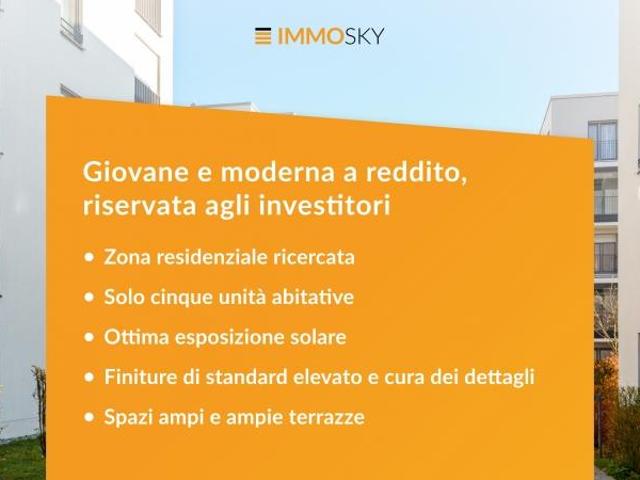 IMMOSKY

Giovane e moderna a reddito, riservata agli investitori

• Zona residenziale ricercata
• Solo cinque unità abitative
• Ottima esposizione solare
• Finiture di standard elevato e cura dei dettagli
• Spazi ampi e ampie terrazze